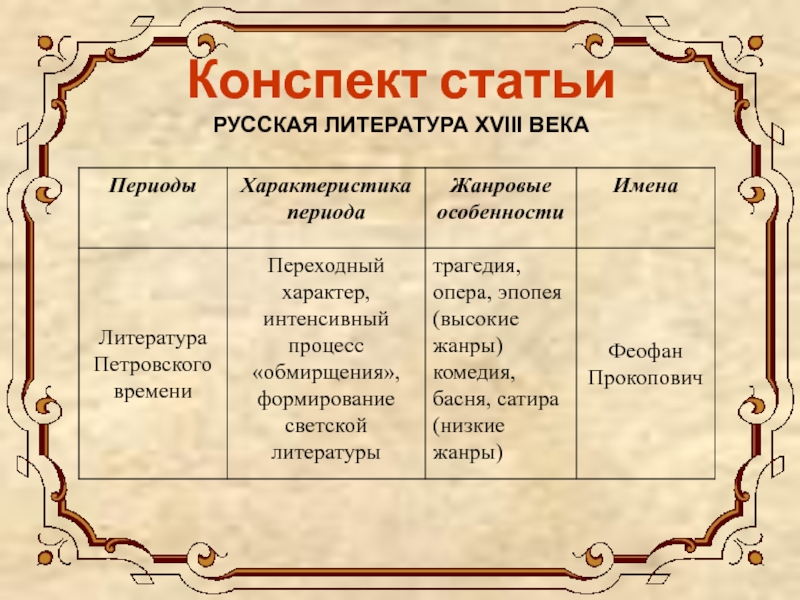 Конспект статьи

РУССКАЯ ЛИТЕРАТУРА XVIII ВЕКА

| Периоды | Характеристика периода | Жанровые особенности | Имена |
|---|---|---|---|
| Литература Петровского времени | Переходный характер, интенсивный процесс «обмирщения», формирование светской литературы | трагедия, опера, эпопея (высокие жанры) комедия, басня, сатира (низкие жанры) | Феофан Прокопович |